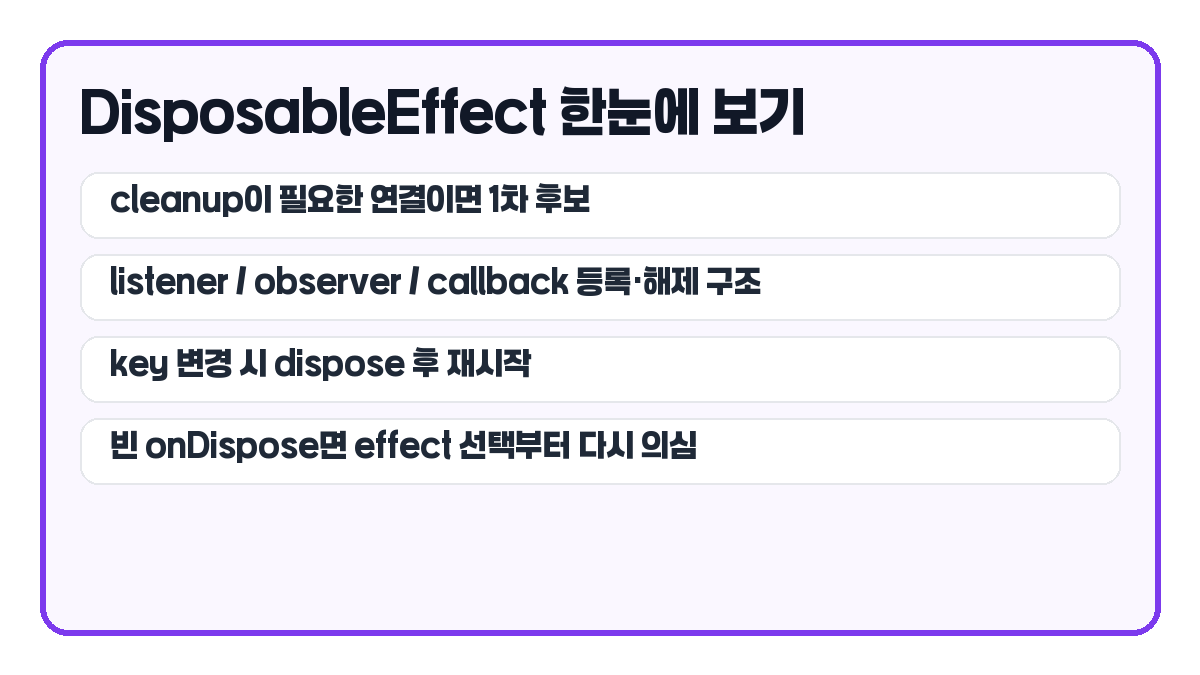 DisposableEffect 한눈에 보기

cleanup이 필요한 연결이면 1차 후보

listener / observer / callback 등록·해제 구조

key 변경 시 dispose 후 재시작

빈 onDispose면 effect 선택부터 다시 의심